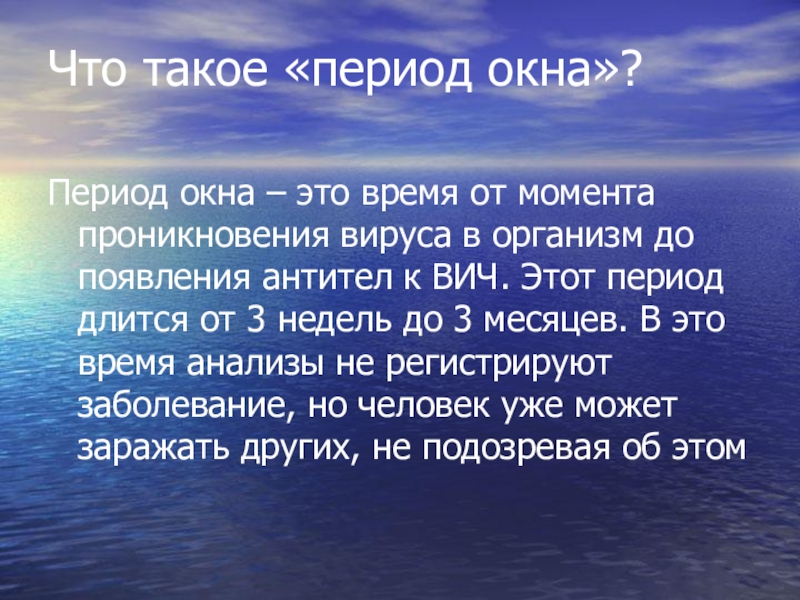 Что такое «период окна»?

Период окна – это время от момента проникновения вируса в организм до появления антител к ВИЧ. Этот период длится от 3 недель до 3 месяцев. В это время анализы не регистрируют заболевание, но человек уже может заражать других, не подозревая об этом